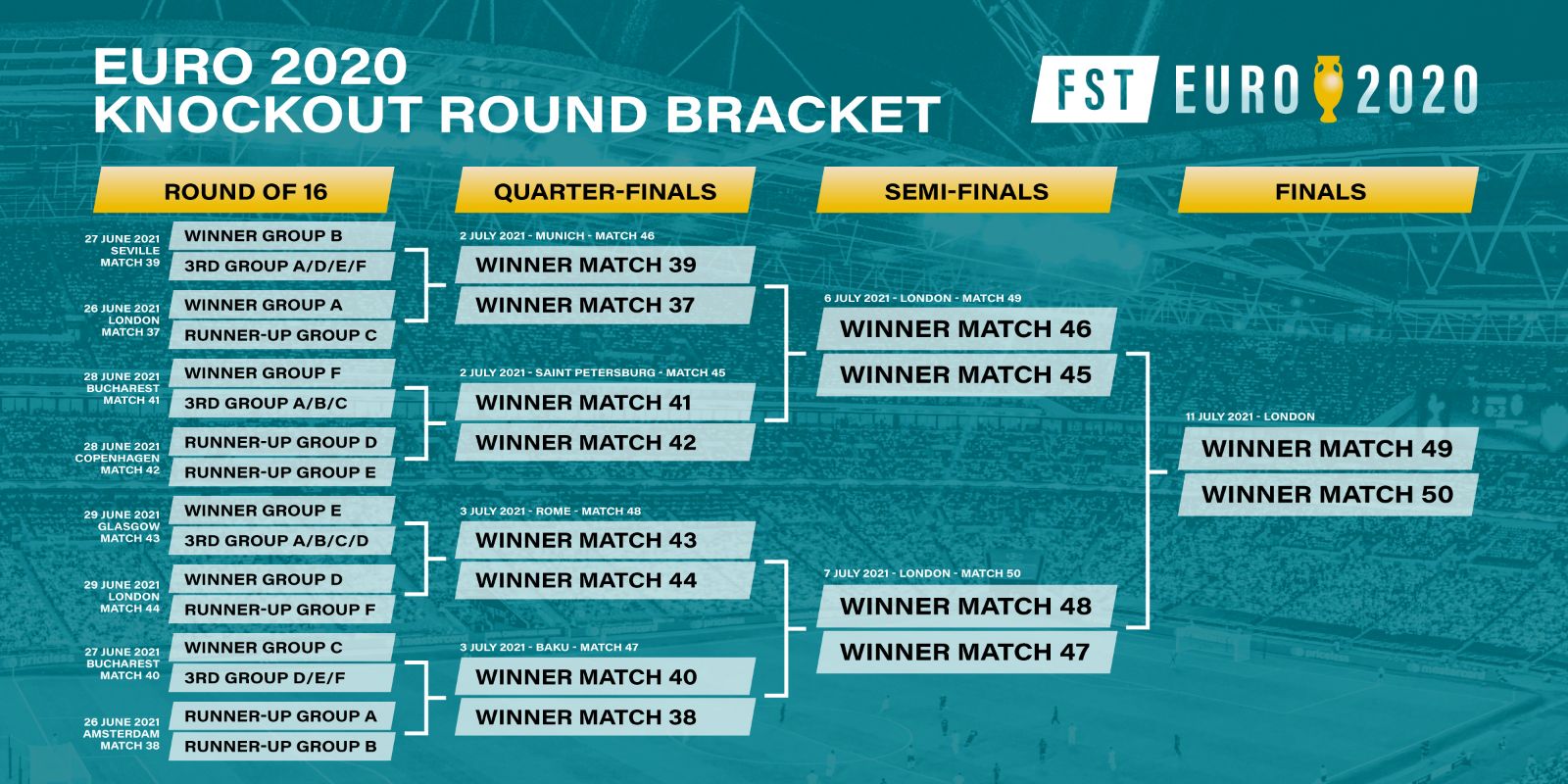 EURO 2020
KNOCKOUT ROUND BRACKET

FST EURO 2020

ROUND OF 16

27 JUNE 2021
SEVILLE
MATCH 39
WINNER GROUP B
3RD GROUP A/D/E/F

26 JUNE 2021
LONDON
MATCH 37
WINNER GROUP A
RUNNER-UP GROUP C

28 JUNE 2021
BUCHAREST
MATCH 41
WINNER GROUP F
3RD GROUP A/B/C

28 JUNE 2021
COPENHAGEN
MATCH 42
RUNNER-UP GROUP D
RUNNER-UP GROUP E

29 JUNE 2021
GLASGOW
MATCH 43
WINNER GROUP E
3RD GROUP A/B/C/D

29 JUNE 2021
LONDON
MATCH 44
WINNER GROUP D
RUNNER-UP GROUP F

27 JUNE 2021
BUCHAREST
MATCH 40
WINNER GROUP C
3RD GROUP D/E/F

26 JUNE 2021
AMSTERDAM
MATCH 38
RUNNER-UP GROUP A
RUNNER-UP GROUP B

QUARTER-FINALS

2 JULY 2021 - MUNICH - MATCH 46
WINNER MATCH 39
WINNER MATCH 37

2 JULY 2021 - SAINT PETERSBURG - MATCH 45
WINNER MATCH 41
WINNER MATCH 42

3 JULY 2021 - ROME - MATCH 48
WINNER MATCH 43
WINNER MATCH 44

3 JULY 2021 - BAKU - MATCH 47
WINNER MATCH 40
WINNER MATCH 38

SEMI-FINALS

6 JULY 2021 - LONDON - MATCH 49
WINNER MATCH 46
WINNER MATCH 45

7 JULY 2021 - LONDON - MATCH 50
WINNER MATCH 48
WINNER MATCH 47

FINALS

11 JULY 2021 - LONDON
WINNER MATCH 49
WINNER MATCH 50